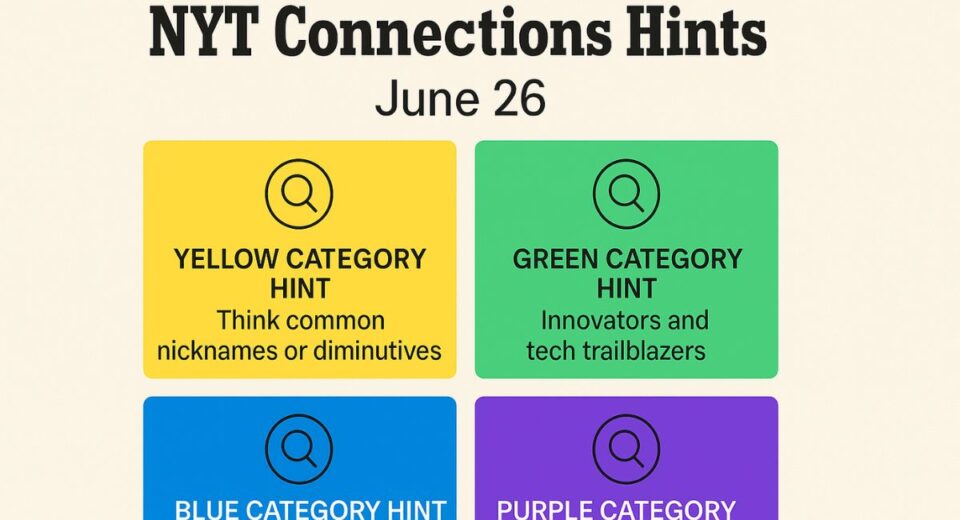 NYT Connections Hints

June 26

YELLOW CATEGORY HINT
Think common nicknames or diminutives

GREEN CATEGORY HINT
Innovators and tech trailblazers

BLUE CATEGORY HINT

PURPLE CATEGORY